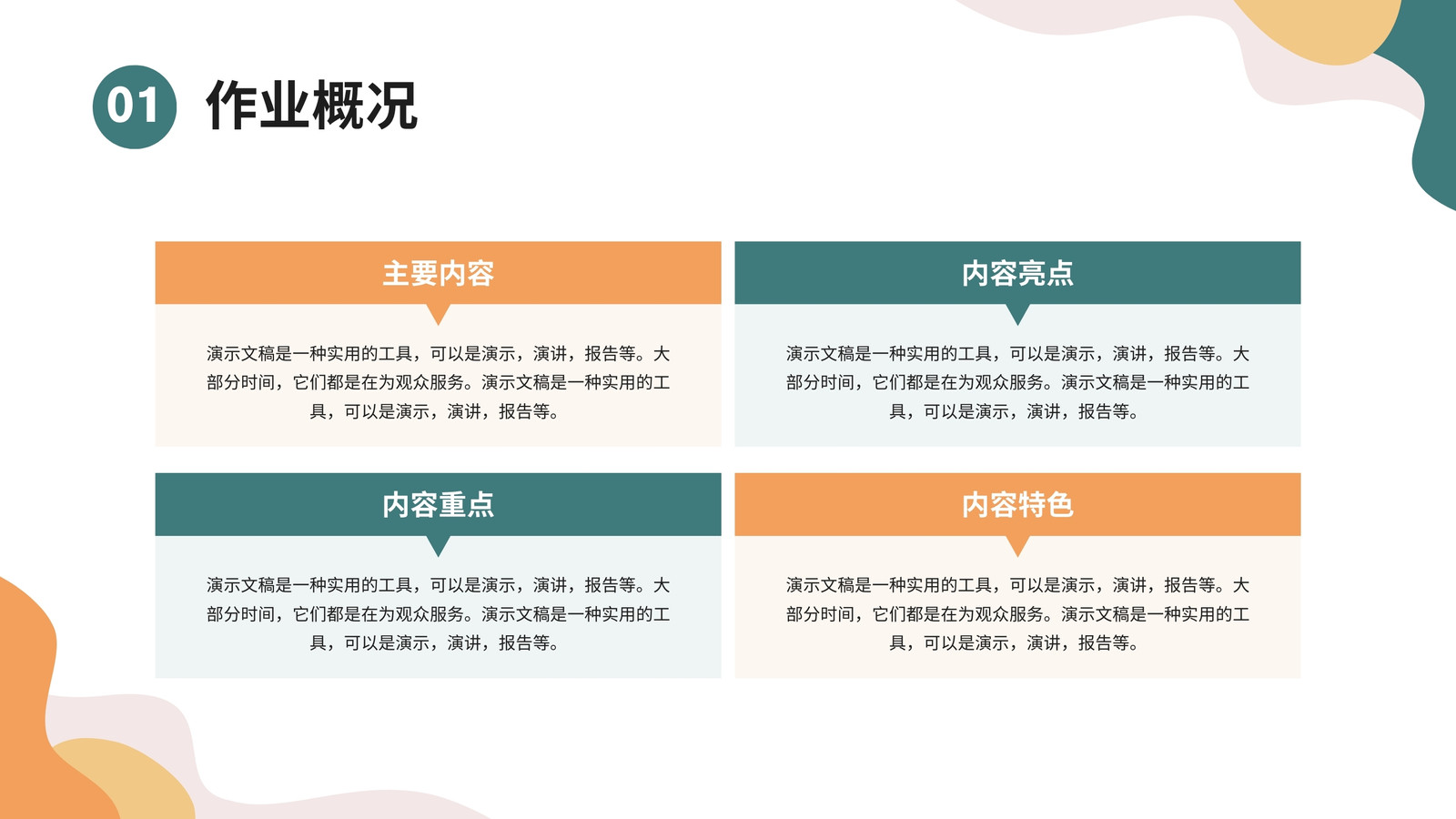 01 作业概况

主要内容

演示文稿是一种实用的工具，可以是演示，演讲，报告等。大部分时间，它们都是在为观众服务。演示文稿是一种实用的工具，可以是演示，演讲，报告等。

内容亮点

演示文稿是一种实用的工具，可以是演示，演讲，报告等。大部分时间，它们都是在为观众服务。演示文稿是一种实用的工具，可以是演示，演讲，报告等。

内容重点

演示文稿是一种实用的工具，可以是演示，演讲，报告等。大部分时间，它们都是在为观众服务。演示文稿是一种实用的工具，可以是演示，演讲，报告等。

内容特色

演示文稿是一种实用的工具，可以是演示，演讲，报告等。大部分时间，它们都是在为观众服务。演示文稿是一种实用的工具，可以是演示，演讲，报告等。